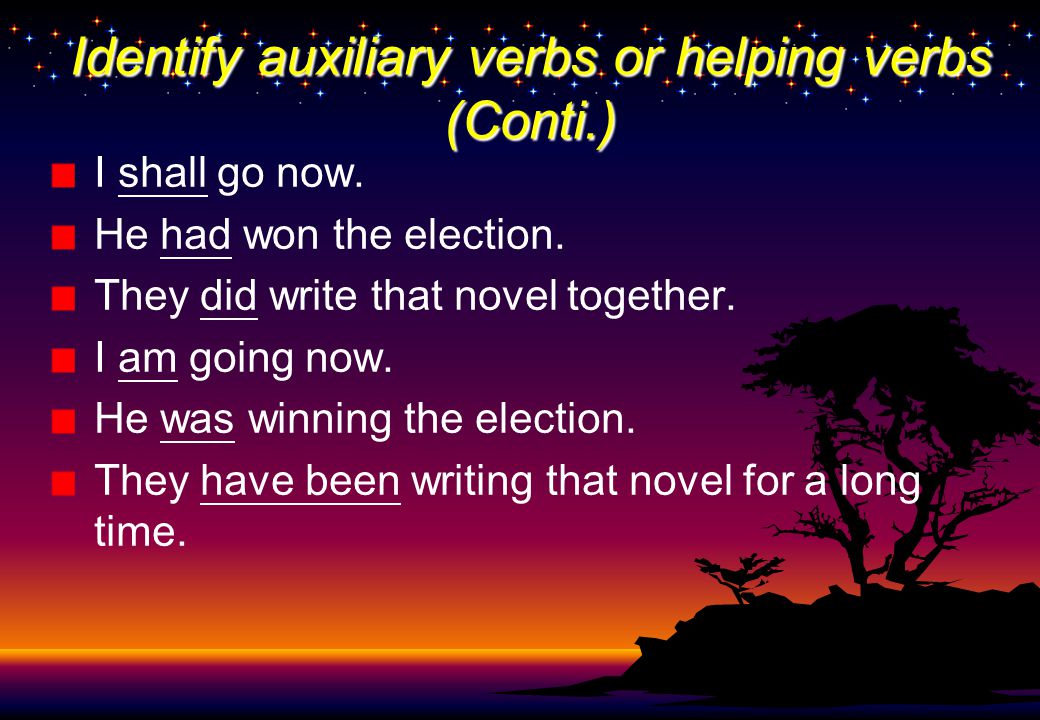 Identify auxiliary verbs or helping verbs (Conti.)

I shall go now.

He had won the election.

They did write that novel together.

I am going now.

He was winning the election.

They have been writing that novel for a long time.